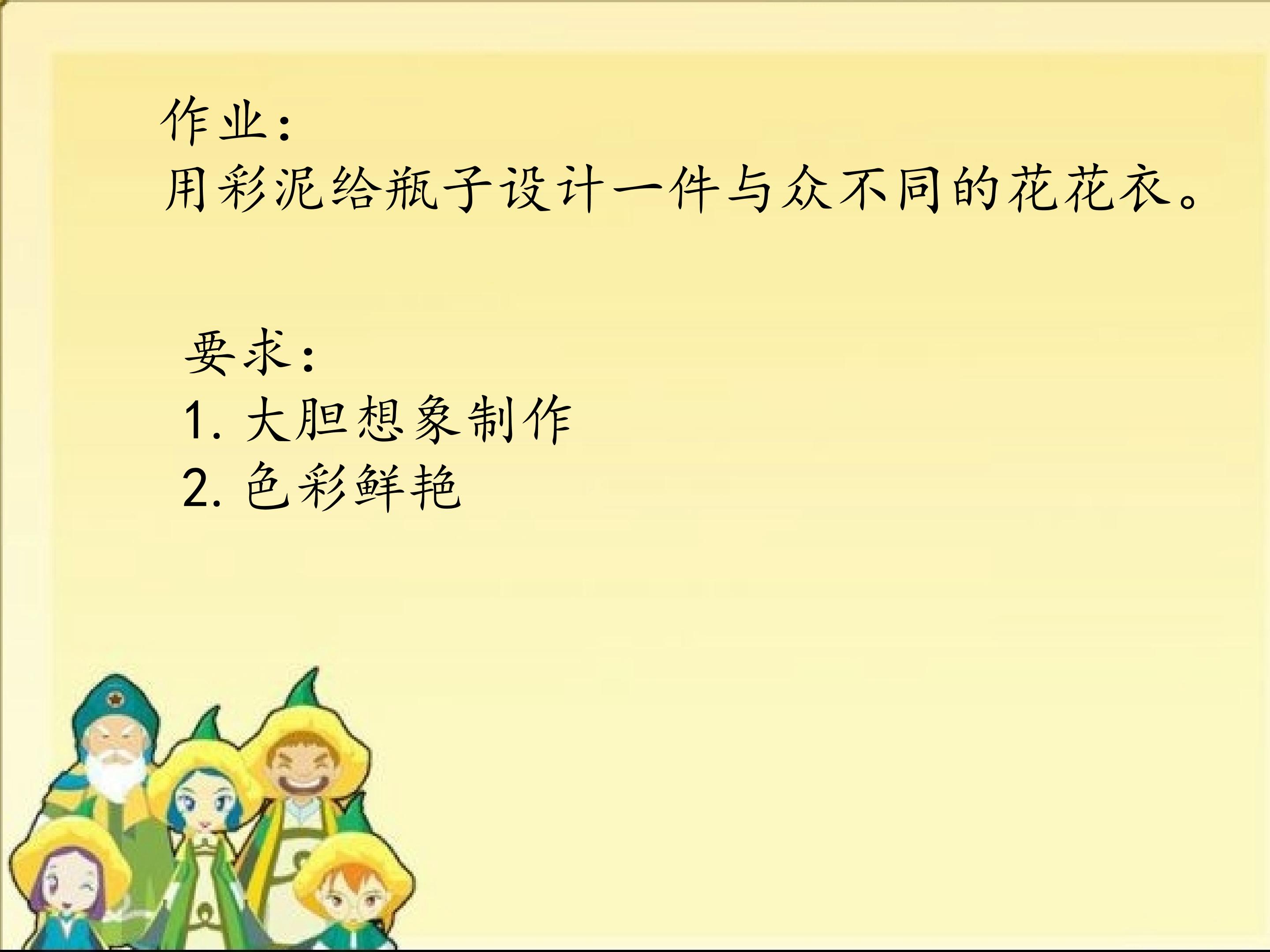 作业：
用彩泥给瓶子设计一件与众不同的花花衣。

要求：
1. 大胆想象制作
2. 色彩鲜艳